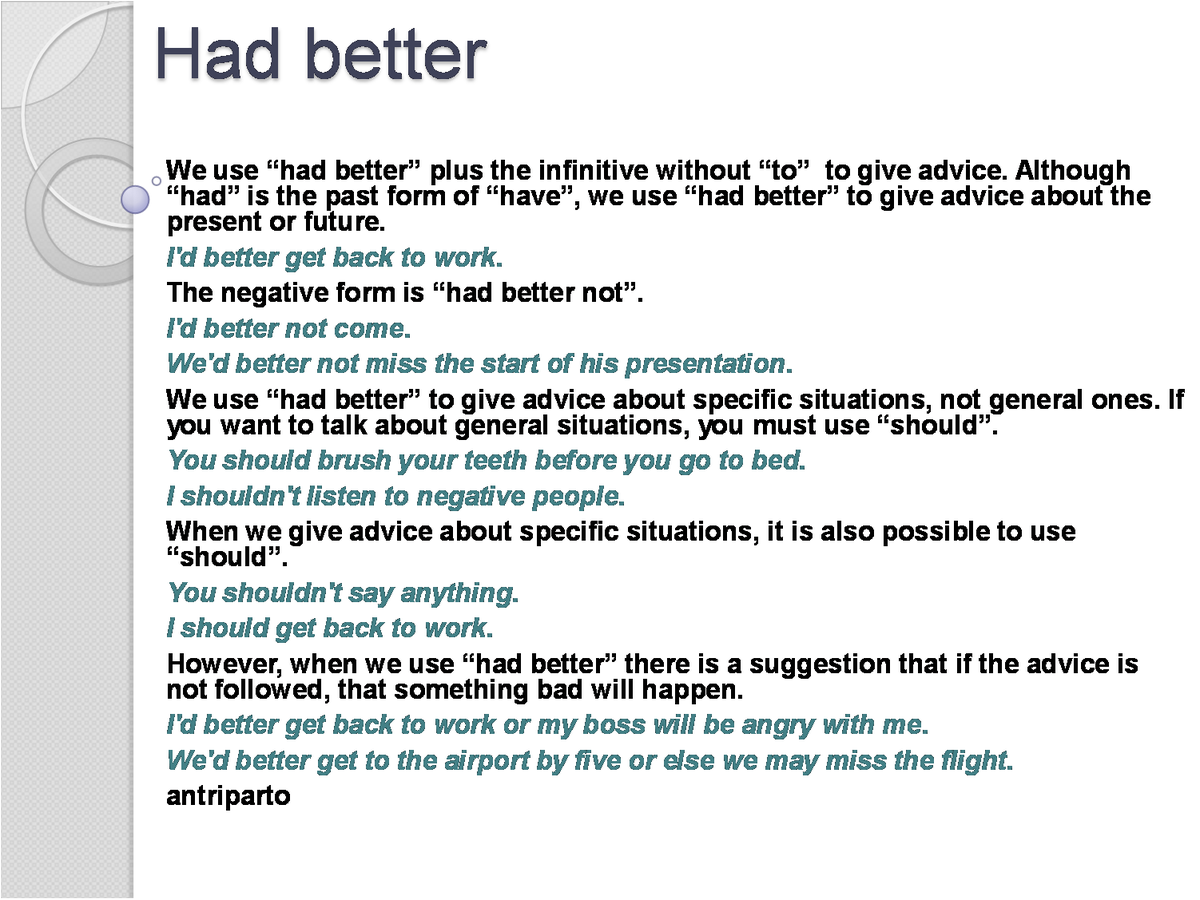 Had better

We use “had better” plus the infinitive without “to” to give advice. Although “had” is the past form of “have”, we use “had better” to give advice about the present or future.

I'd better get back to work.

The negative form is “had better not”.

I'd better not come.

We'd better not miss the start of his presentation.

We use “had better” to give advice about specific situations, not general ones. If you want to talk about general situations, you must use “should”.

You should brush your teeth before you go to bed.

I shouldn't listen to negative people.

When we give advice about specific situations, it is also possible to use “should”.

You shouldn't say anything.

I should get back to work.

However, when we use “had better” there is a suggestion that if the advice is not followed, that something bad will happen.

I'd better get back to work or my boss will be angry with me.

We'd better get to the airport by five or else we may miss the flight.

antriparto